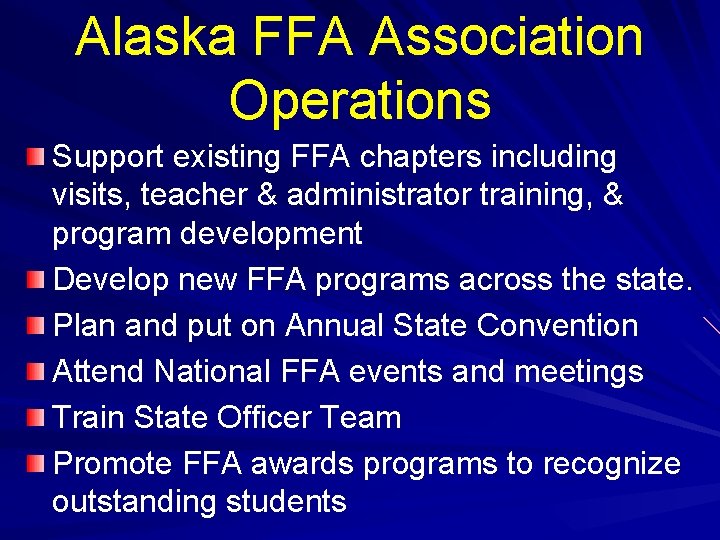 Alaska FFA Association Operations

Support existing FFA chapters including visits, teacher & administrator training, & program development

Develop new FFA programs across the state.

Plan and put on Annual State Convention

Attend National FFA events and meetings

Train State Officer Team

Promote FFA awards programs to recognize outstanding students